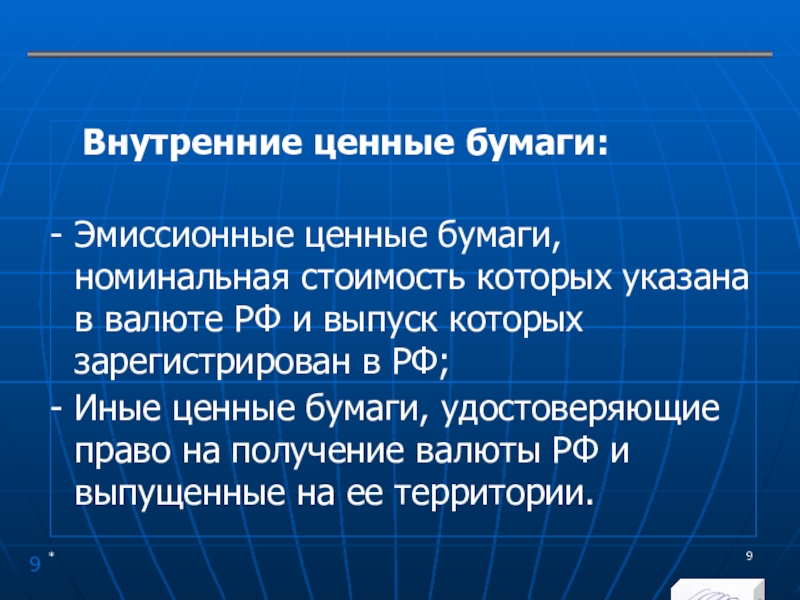 Внутренние ценные бумаги:

- Эмиссионные ценные бумаги, номинальная стоимость которых указана в валюте РФ и выпуск которых зарегистрирован в РФ;

- Иные ценные бумаги, удостоверяющие право на получение валюты РФ и выпущенные на ее территории.

9 *

9